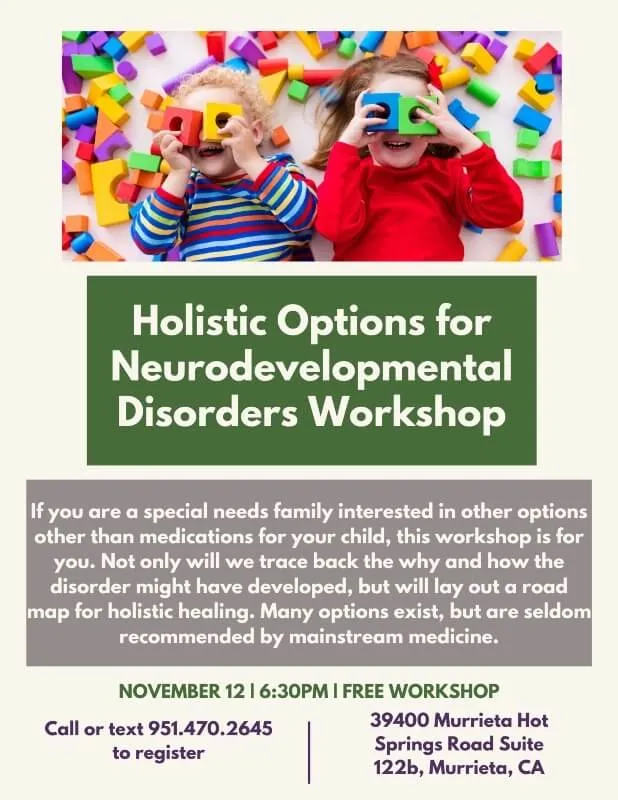 Holistic Options for Neurodevelopmental Disorders Workshop

If you are a special needs family interested in other options other than medications for your child, this workshop is for you. Not only will we trace back the why and how the disorder might have developed, but will lay out a road map for holistic healing. Many options exist, but are seldom recommended by mainstream medicine.

NOVEMBER 12 | 6:30PM | FREE WORKSHOP

Call or text 951.470.2645 to register

39400 Murrieta Hot Springs Road Suite 122b, Murrieta, CA